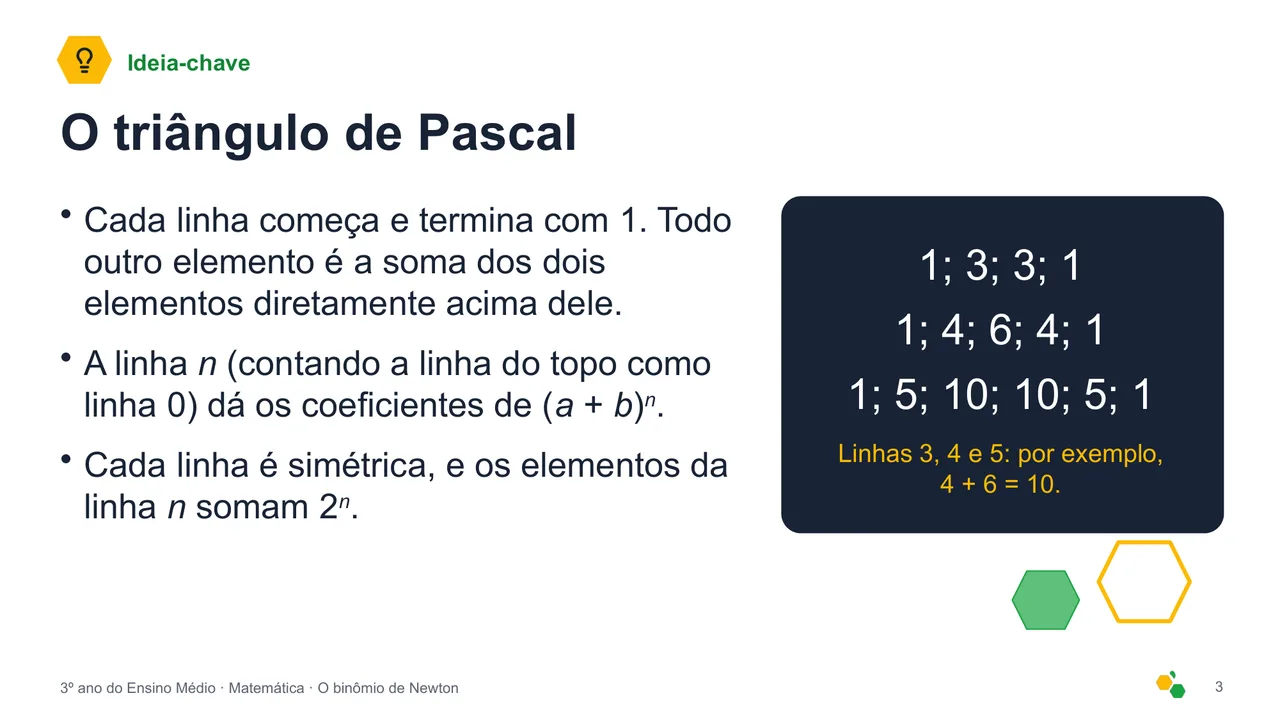 Ideia-chave

O triângulo de Pascal

• Cada linha começa e termina com 1. Todo outro elemento é a soma dos dois elementos diretamente acima dele.

• A linha $n$ (contando a linha do topo como linha 0) dá os coeficientes de $(a + b)^n$.

• Cada linha é simétrica, e os elementos da linha $n$ somam $2^n$.

1; 3; 3; 1

1; 4; 6; 4; 1

1; 5; 10; 10; 5; 1

Linhas 3, 4 e 5: por exemplo, 4 + 6 = 10.

3º ano do Ensino Médio · Matemática · O binômio de Newton

3